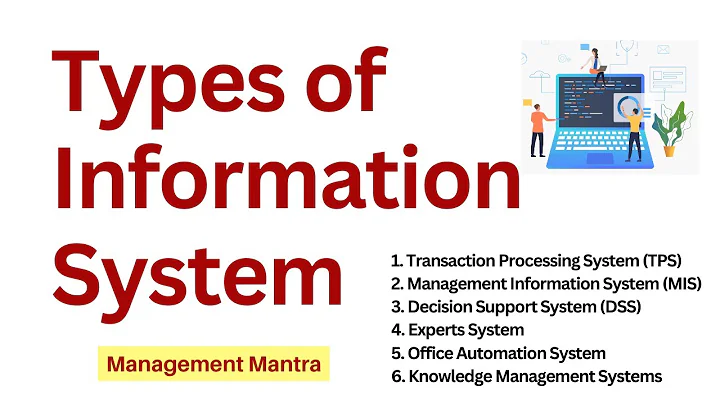 Types of Information System

Management Mantra

1. Transaction Processing System (TPS)
2. Management Information System (MIS)
3. Decision Support System (DSS)
4. Experts System
5. Office Automation System
6. Knowledge Management Systems